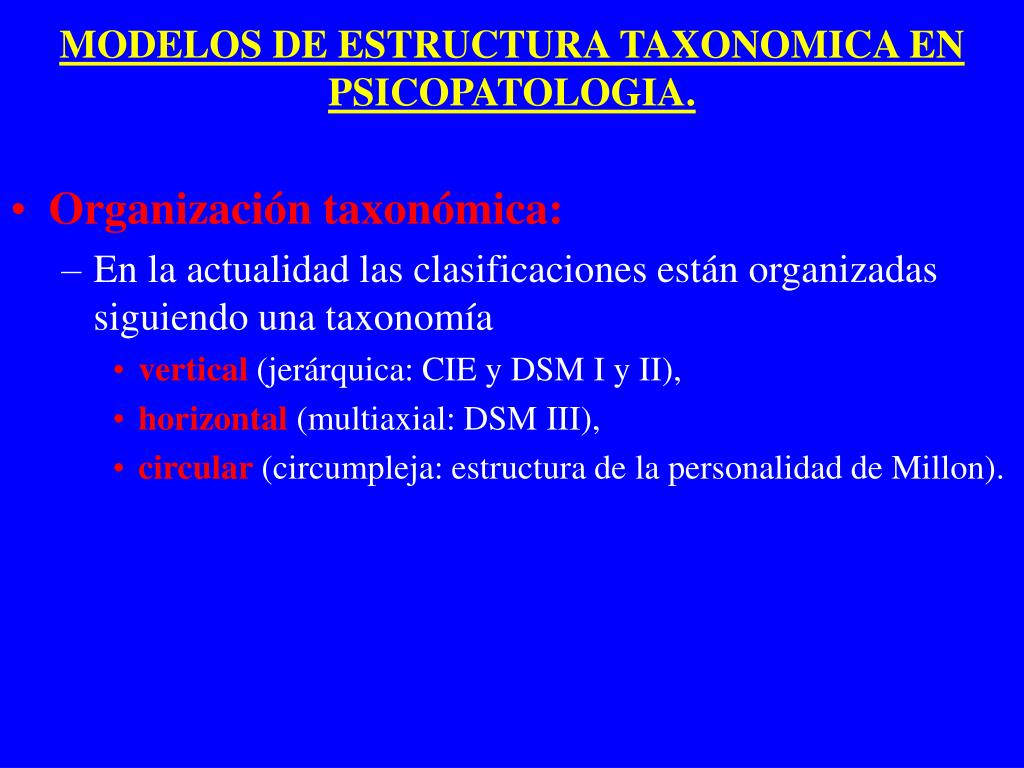 MODELOS DE ESTRUCTURA TAXONOMICA EN PSICOPATOLOGIA.

• Organización taxonómica:
– En la actualidad las clasificaciones están organizadas siguiendo una taxonomía
• vertical (jerárquica: CIE y DSM I y II),
• horizontal (multiaxial: DSM III),
• circular (circumpleja: estructura de la personalidad de Millon).